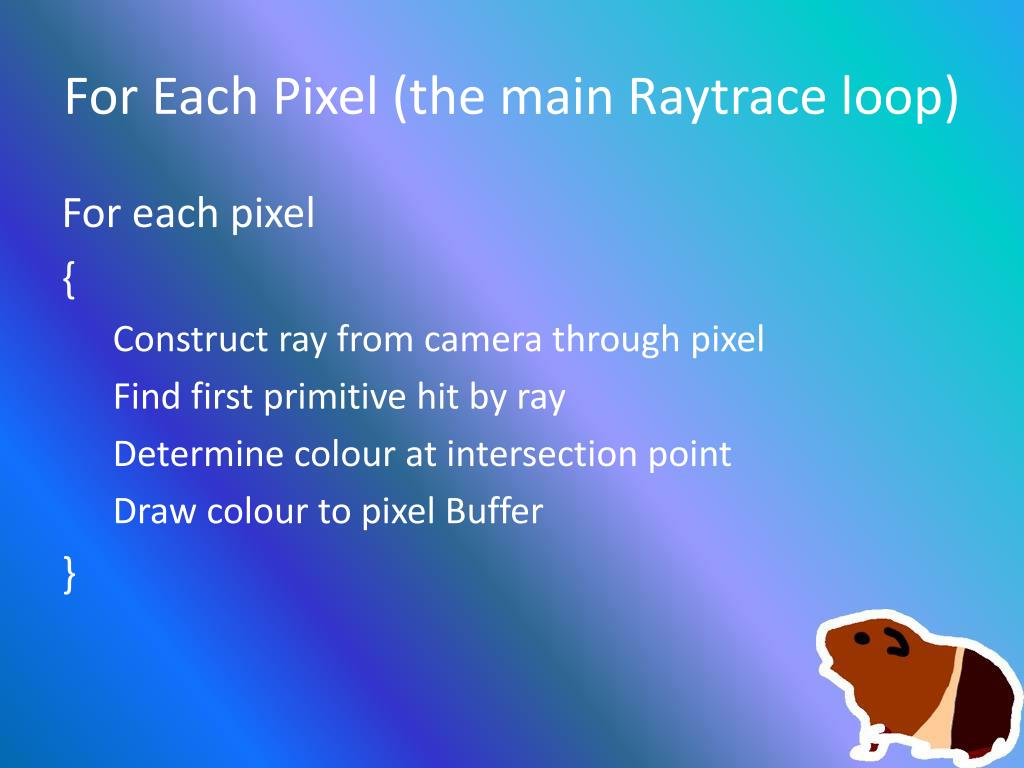 For Each Pixel (the main Raytrace loop)

For each pixel

{

Construct ray from camera through pixel

Find first primitive hit by ray

Determine colour at intersection point

Draw colour to pixel Buffer

}